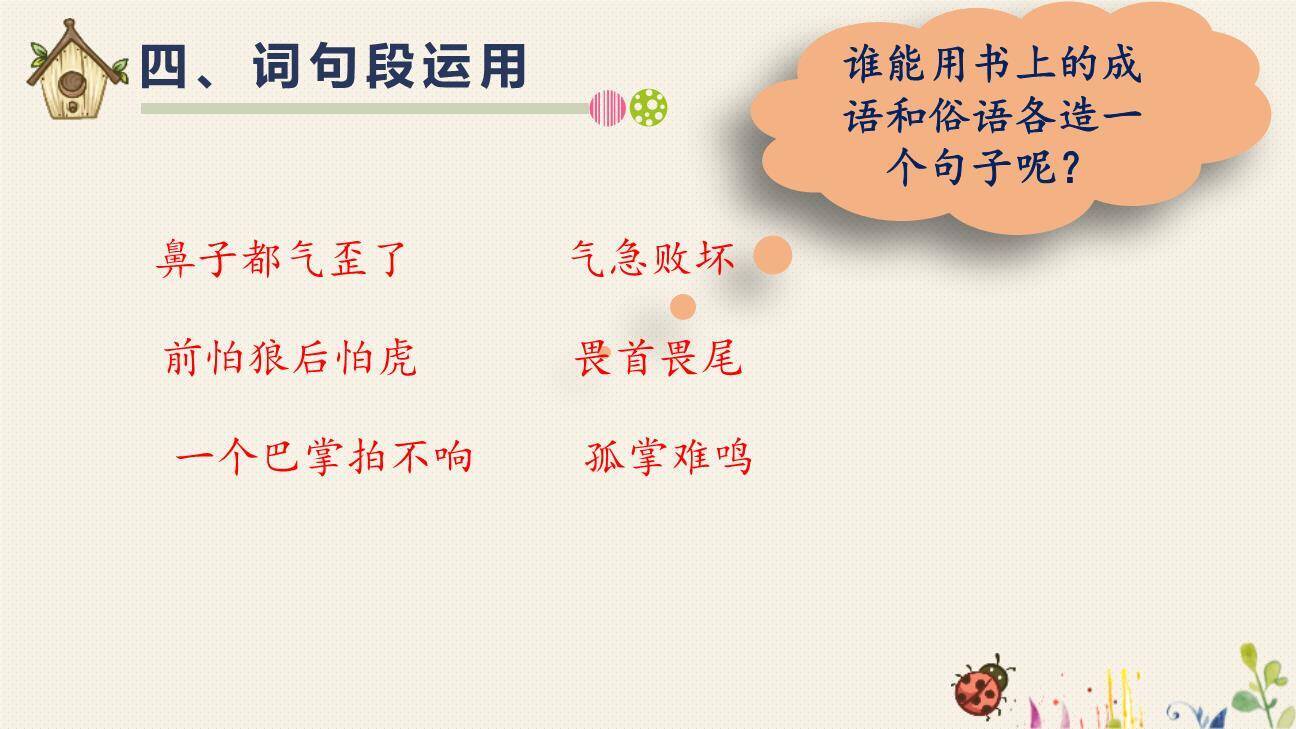 四、词句段运用

谁能用书上的成语和俗语各造一个句子呢？

鼻子都气歪了　　气急败坏

前怕狼后怕虎　　畏首畏尾

一个巴掌拍不响　　孤掌难鸣